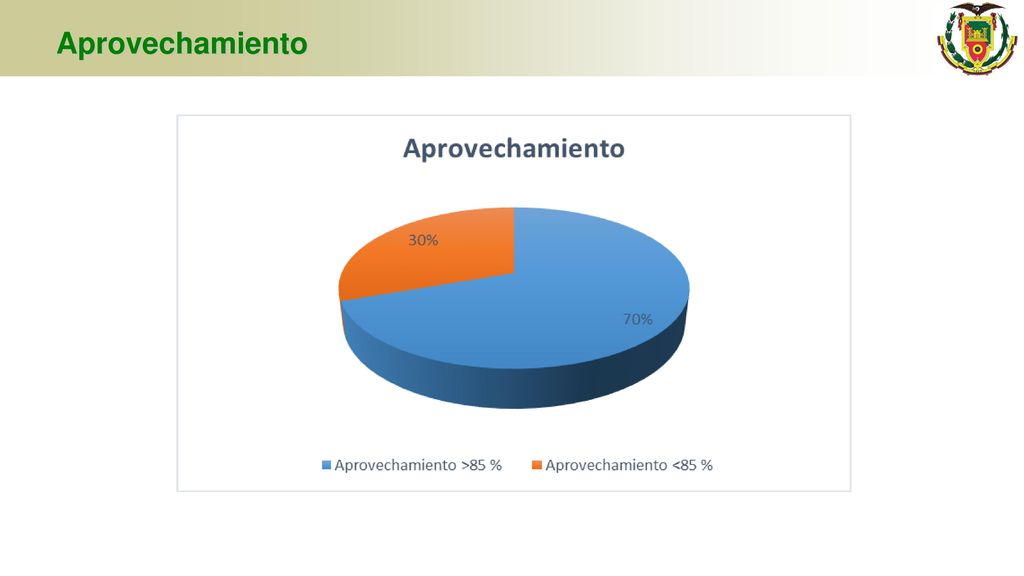 Aprovechamiento

Aprovechamiento

30%

70%

Aprovechamiento >85 % Aprovechamiento <85 %